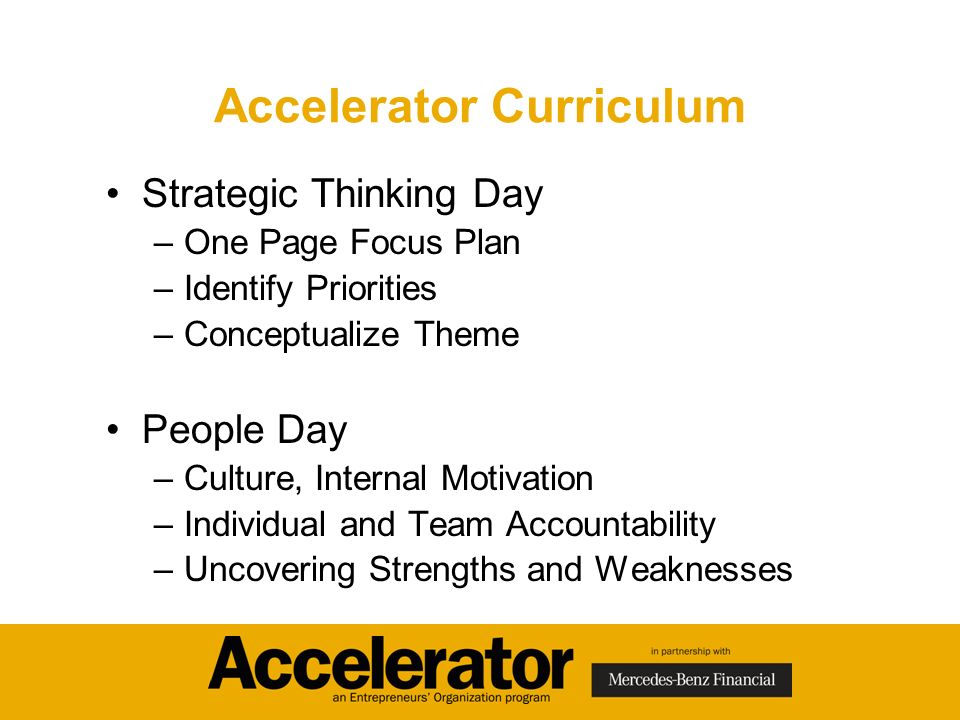 Accelerator Curriculum

• Strategic Thinking Day
– One Page Focus Plan
– Identify Priorities
– Conceptualize Theme

• People Day
– Culture, Internal Motivation
– Individual and Team Accountability
– Uncovering Strengths and Weaknesses

Accelerator
an Entrepreneurs' Organization program

in partnership with
Mercedes-Benz Financial